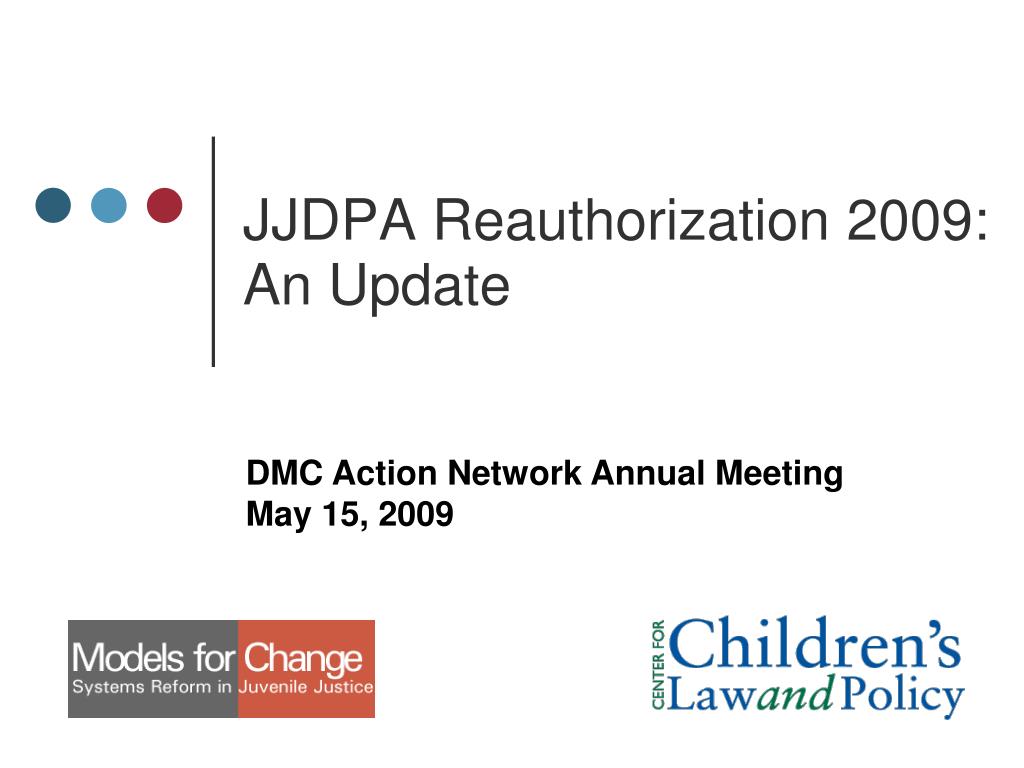 JJDPA Reauthorization 2009: An Update

DMC Action Network Annual Meeting
May 15, 2009

Models for Change
Systems Reform in Juvenile Justice

CENTER FOR Children's Law and Policy